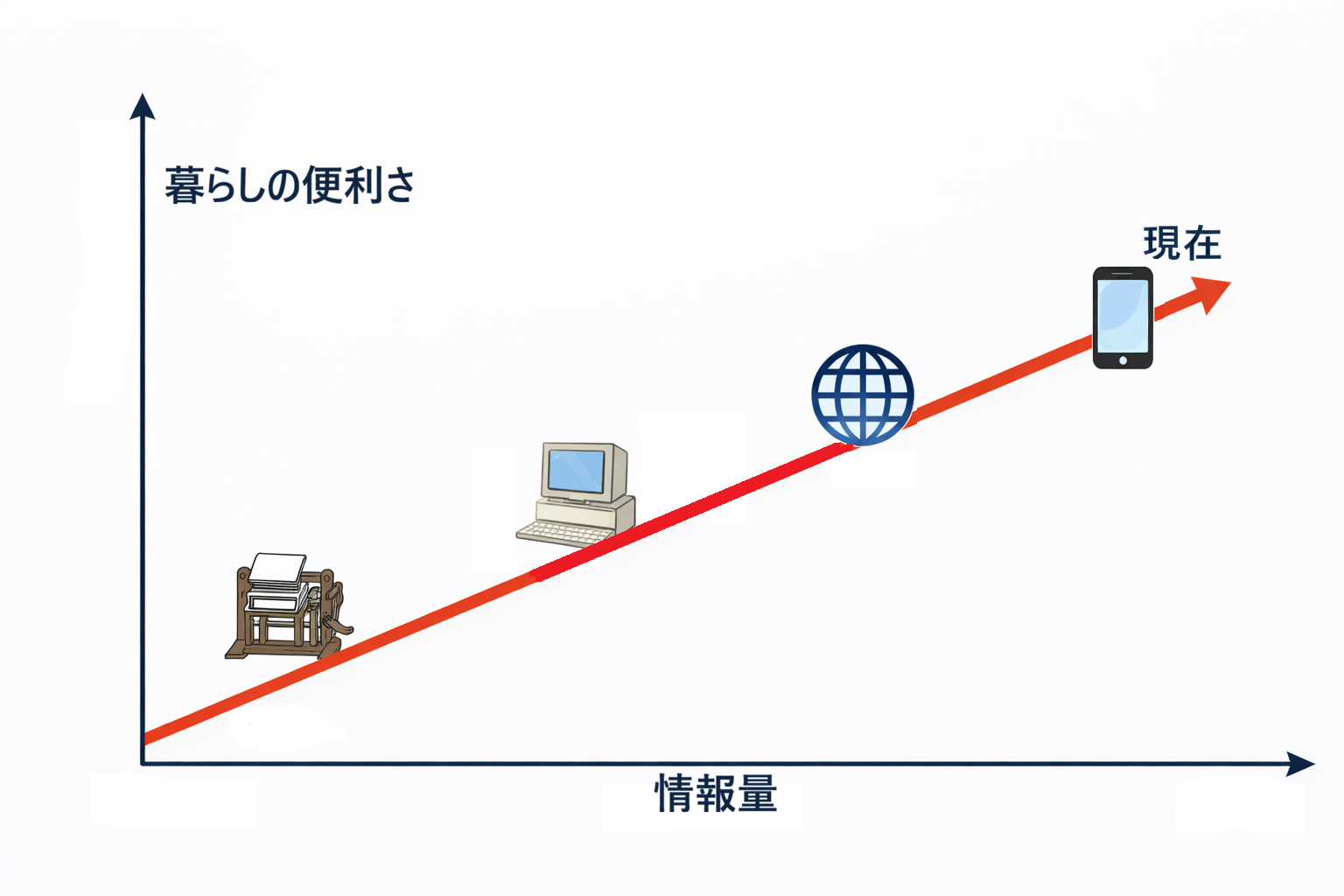 暮らしの便利さ

現在

情報量